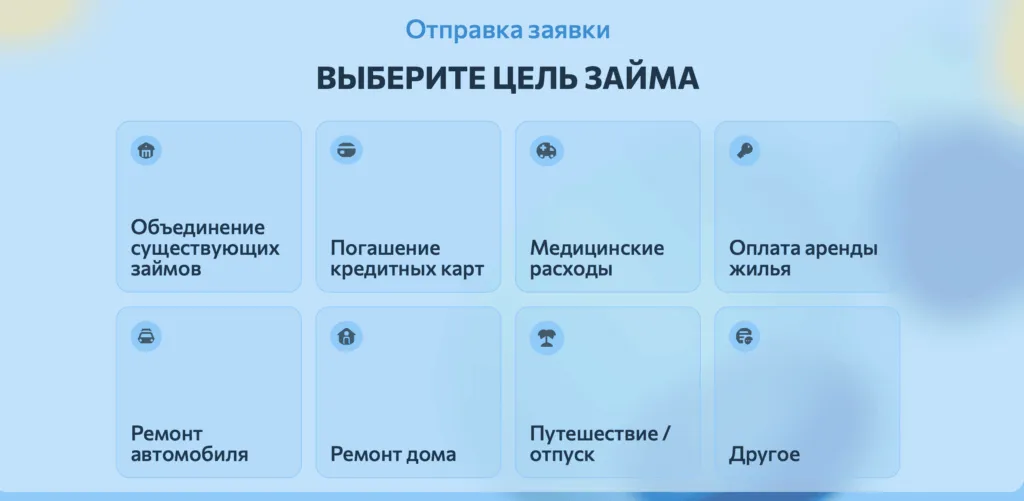 Отправка заявки

ВЫБЕРИТЕ ЦЕЛЬ ЗАЙМА

Объединение существующих займов

Погашение кредитных карт

Медицинские расходы

Оплата аренды жилья

Ремонт автомобиля

Ремонт дома

Путешествие / отпуск

Другое